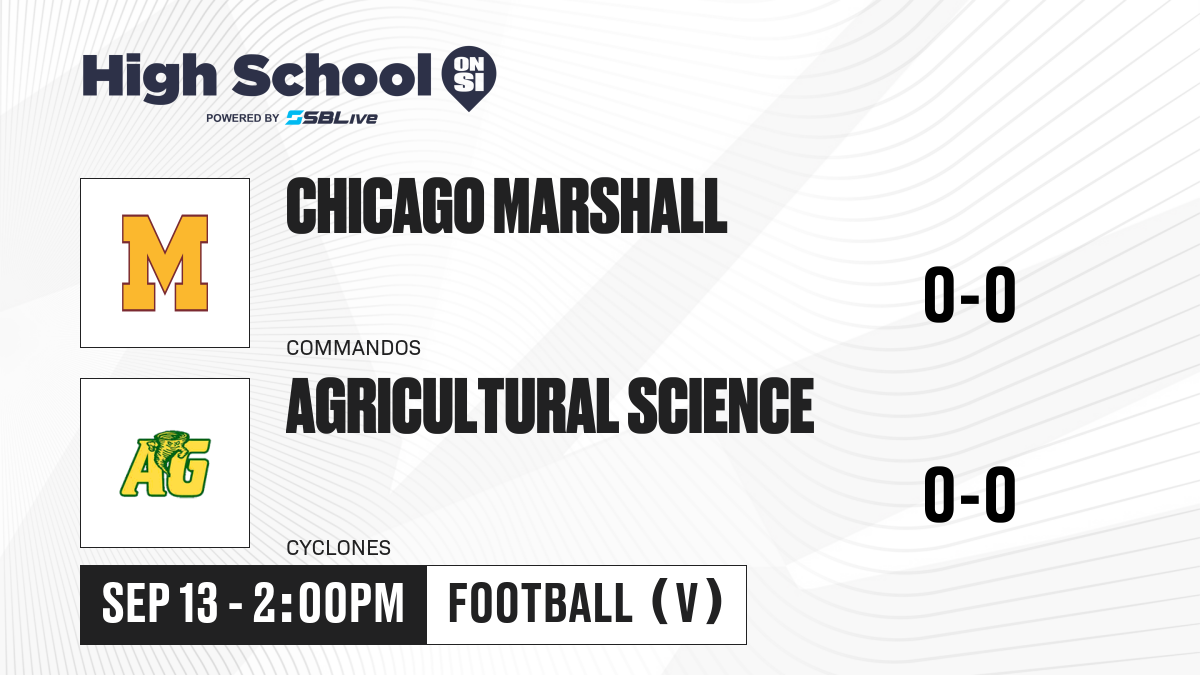 High School ON SI
POWERED BY SBLive

M

CHICAGO MARSHALL

0-0

COMMANDOS

AG

AGRICULTURAL SCIENCE

0-0

CYCLONES

SEP 13 - 2:00PM

FOOTBALL (V)